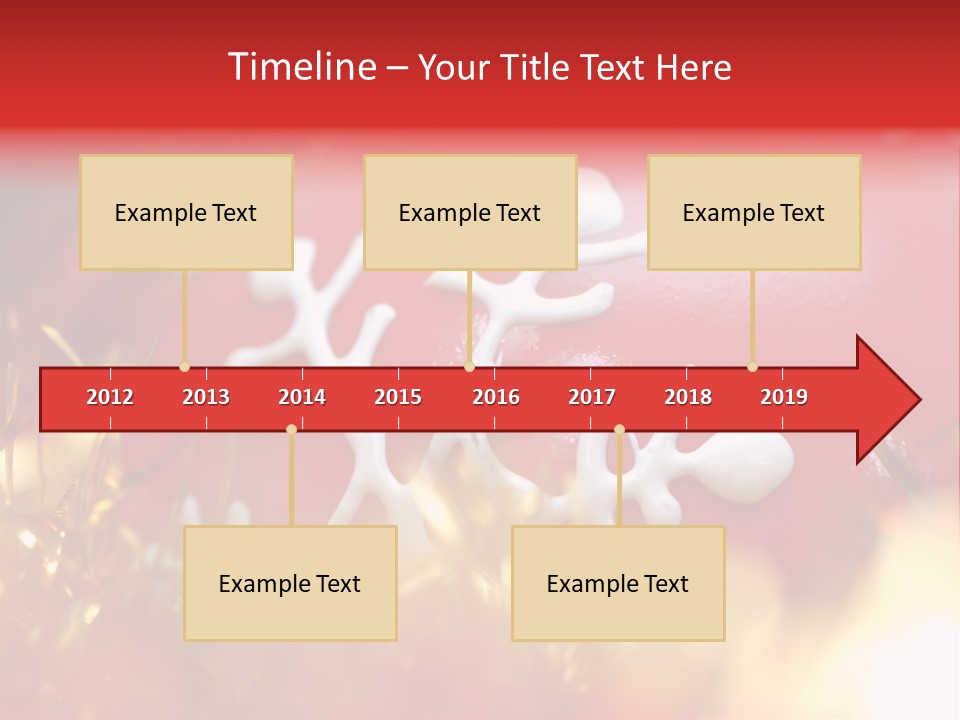 Timeline – Your Title Text Here

Example Text

Example Text

Example Text

2012 2013 2014 2015 2016 2017 2018 2019

Example Text

Example Text